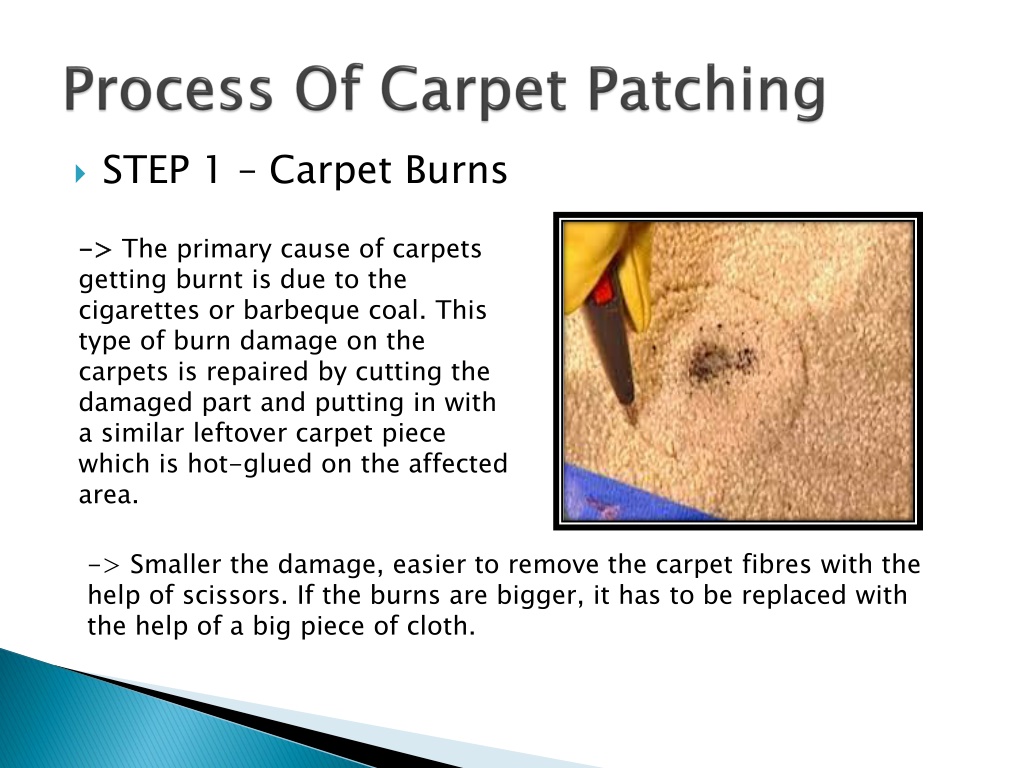 Process Of Carpet Patching

STEP 1 – Carpet Burns

-> The primary cause of carpets getting burnt is due to the cigarettes or barbeque coal. This type of burn damage on the carpets is repaired by cutting the damaged part and putting in with a similar leftover carpet piece which is hot-glued on the affected area.

-> Smaller the damage, easier to remove the carpet fibres with the help of scissors. If the burns are bigger, it has to be replaced with the help of a big piece of cloth.